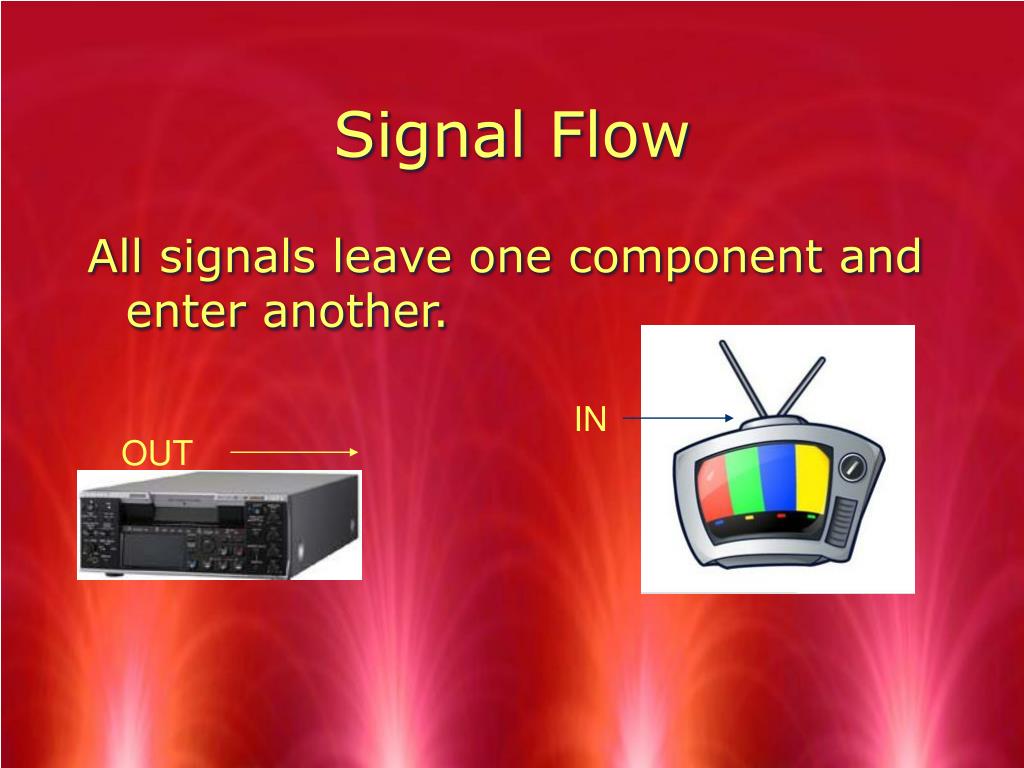 Signal Flow

All signals leave one component and enter another.

IN

OUT